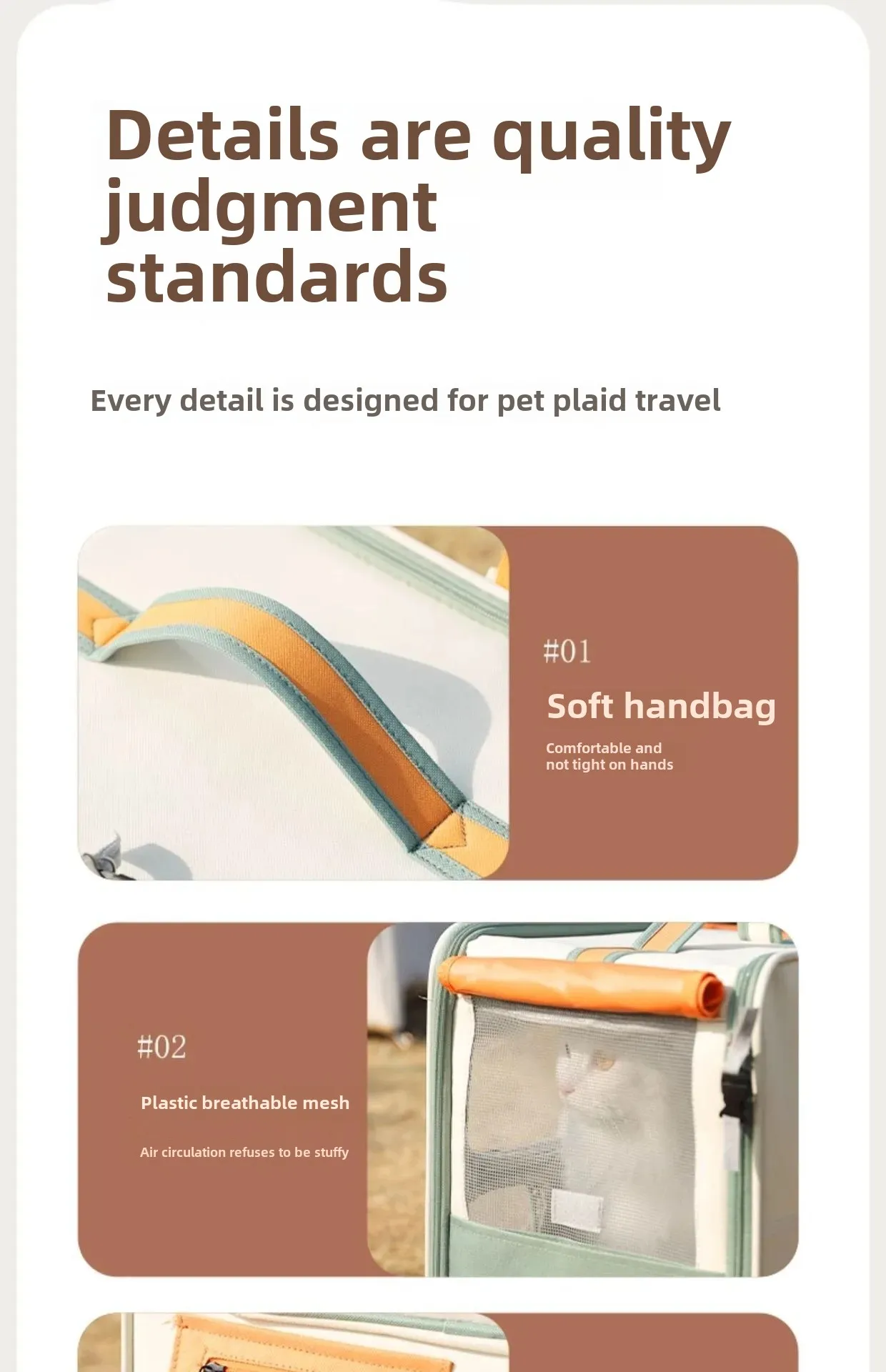 Details are quality judgment standards

Every detail is designed for pet plaid travel

#01

Soft handbag

Comfortable and not tight on hands

#02

Plastic breathable mesh

Air circulation refuses to be stuffy